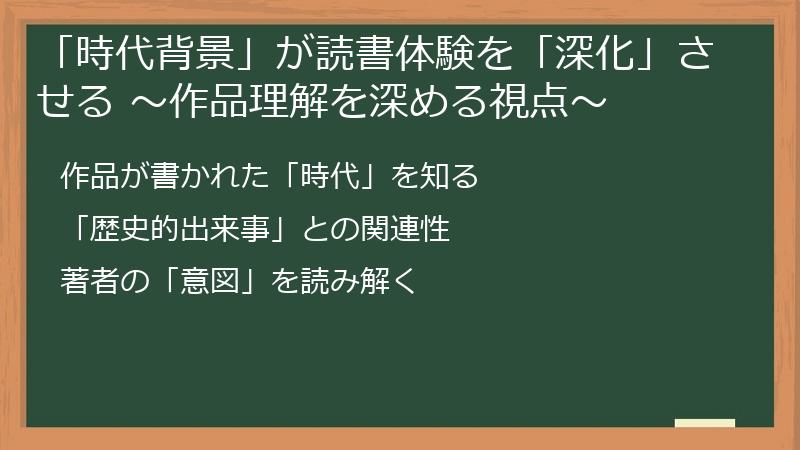 「時代背景」が読書体験を「深化」させる ～作品理解を深める視点～

作品が書かれた「時代」を知る

「歴史的出来事」との関連性

著者の「意図」を読み解く